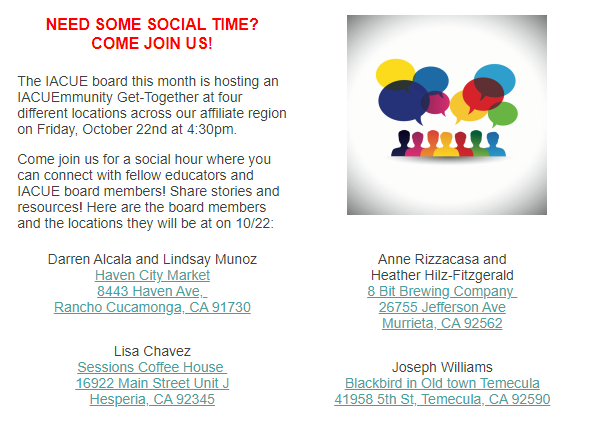 NEED SOME SOCIAL TIME?
COME JOIN US!

The IACUE board this month is hosting an IACUEmmunity Get-Together at four different locations across our affiliate region on Friday, October 22nd at 4:30pm.

Come join us for a social hour where you can connect with fellow educators and IACUE board members! Share stories and resources! Here are the board members and the locations they will be at on 10/22:

Darren Alcala and Lindsay Munoz
Haven City Market
8443 Haven Ave,
Rancho Cucamonga, CA 91730

Lisa Chavez
Sessions Coffee House
16922 Main Street Unit J
Hesperia, CA 92345

Anne Rizzacasa and
Heather Hilz-Fitzgerald
8 Bit Brewing Company
26755 Jefferson Ave
Murrieta, CA 92562

Joseph Williams
Blackbird in Old town Temecula
41958 5th St, Temecula, CA 92590